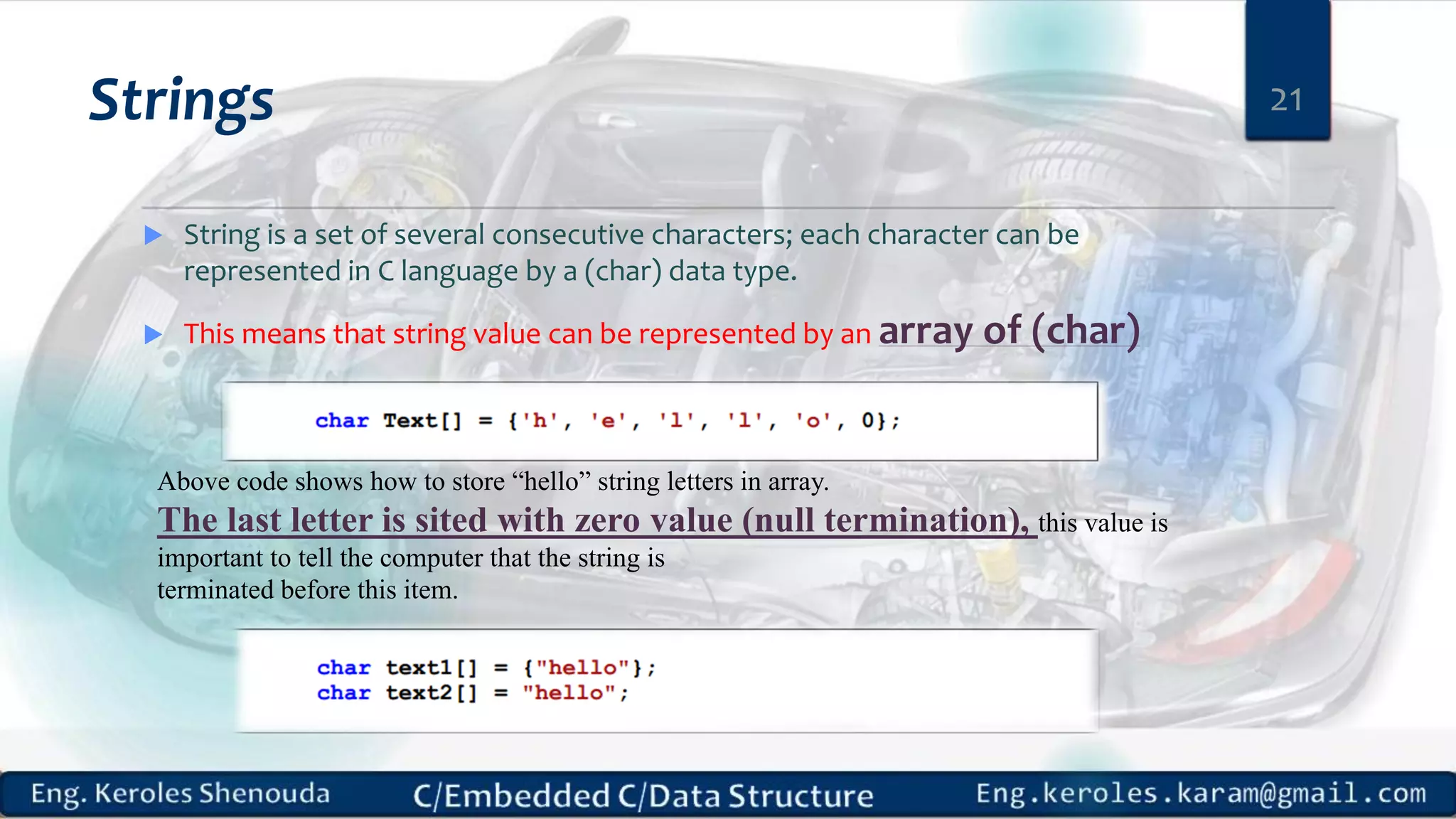 Strings

21

String is a set of several consecutive characters; each character can be represented in C language by a (char) data type.

This means that string value can be represented by an array of (char)

char Text[] = {'h', 'e', 'l', 'l', 'o', 0};

Above code shows how to store “hello” string letters in array.
The last letter is sited with zero value (null termination), this value is important to tell the computer that the string is terminated before this item.

char text1[] = {"hello"};
char text2[] = "hello";

Eng. Keroles Shenouda C/Embedded C/Data Structure Eng.keroles.karam@gmail.com